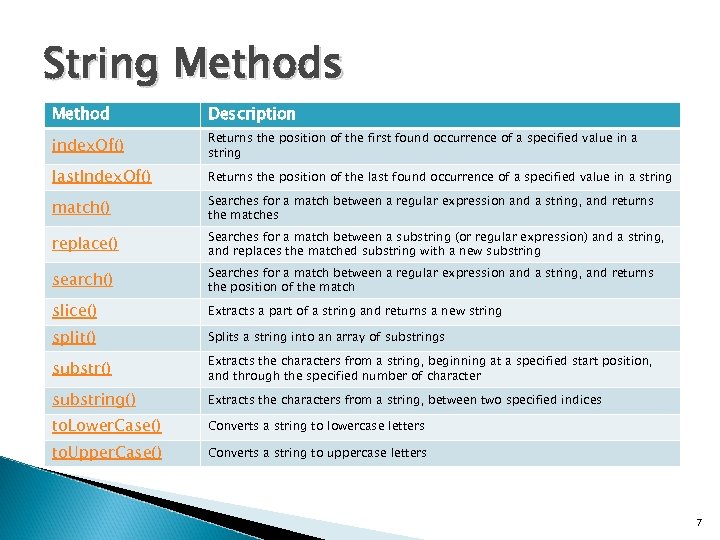 String Methods

| Method | Description |
|---|---|
| indexOf() | Returns the position of the first found occurrence of a specified value in a string |
| lastIndexOf() | Returns the position of the last found occurrence of a specified value in a string |
| match() | Searches for a match between a regular expression and a string, and returns the matches |
| replace() | Searches for a match between a substring (or regular expression) and a string, and replaces the matched substring with a new substring |
| search() | Searches for a match between a regular expression and a string, and returns the position of the match |
| slice() | Extracts a part of a string and returns a new string |
| split() | Splits a string into an array of substrings |
| substr() | Extracts the characters from a string, beginning at a specified start position, and through the specified number of character |
| substring() | Extracts the characters from a string, between two specified indices |
| toLowerCase() | Converts a string to lowercase letters |
| toUpperCase() | Converts a string to uppercase letters |

7